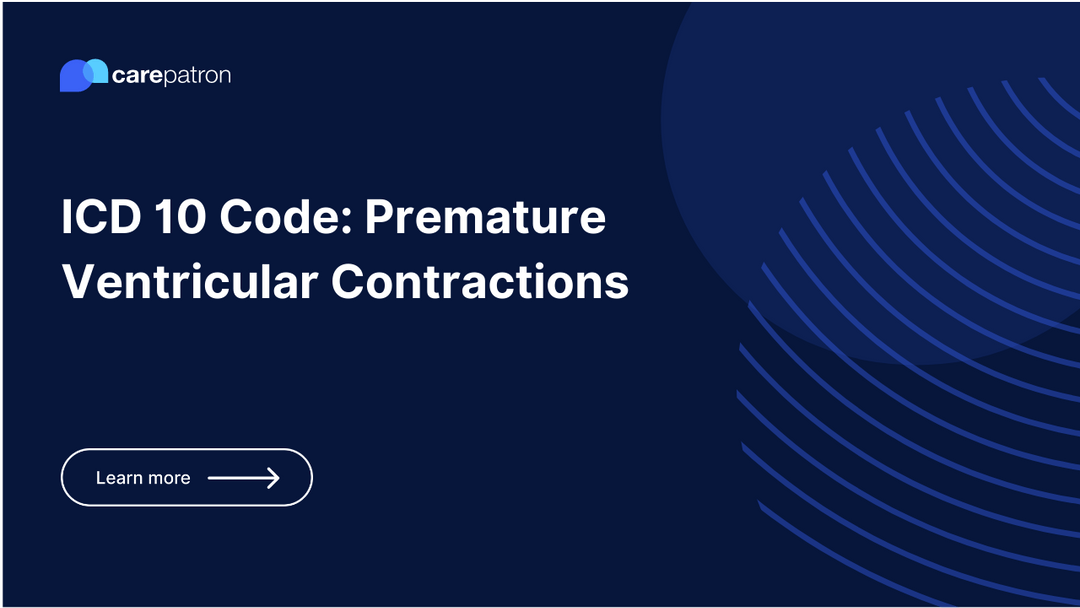 carepatron

ICD 10 Code: Premature Ventricular Contractions

Learn more